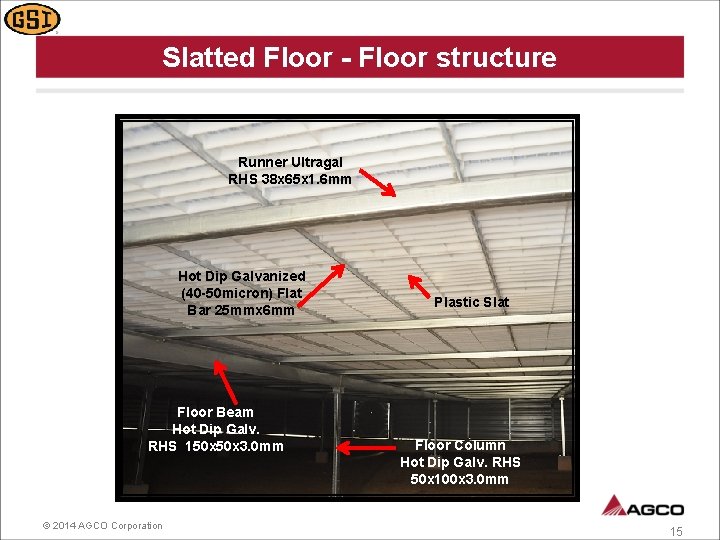 GSI

Slatted Floor - Floor structure

Runner Ultragal
RHS 38x65x1.6mm

Hot Dip Galvanized
(40-50micron) Flat
Bar 25mmx6mm

Plastic Slat

Floor Beam
Hot Dip Galv.
RHS 150x50x3.0mm

Floor Column
Hot Dip Galv. RHS
50x100x3.0mm

AGCO

© 2014 AGCO Corporation

15